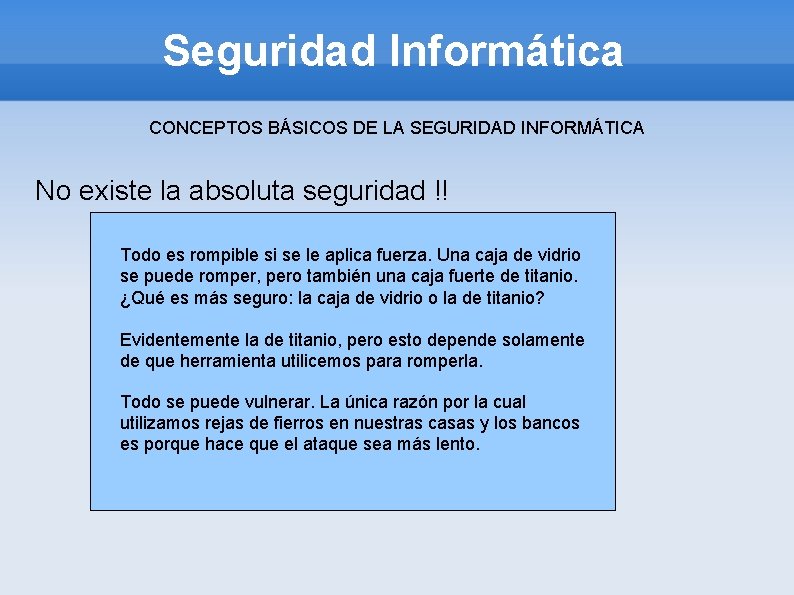 Seguridad Informática

CONCEPTOS BÁSICOS DE LA SEGURIDAD INFORMÁTICA

No existe la absoluta seguridad !!

Todo es rompible si se le aplica fuerza. Una caja de vidrio se puede romper, pero también una caja fuerte de titanio. ¿Qué es más seguro: la caja de vidrio o la de titanio?

Evidentemente la de titanio, pero esto depende solamente de que herramienta utilicemos para romperla.

Todo se puede vulnerar. La única razón por la cual utilizamos rejas de fierros en nuestras casas y los bancos es porque hace que el ataque sea más lento.